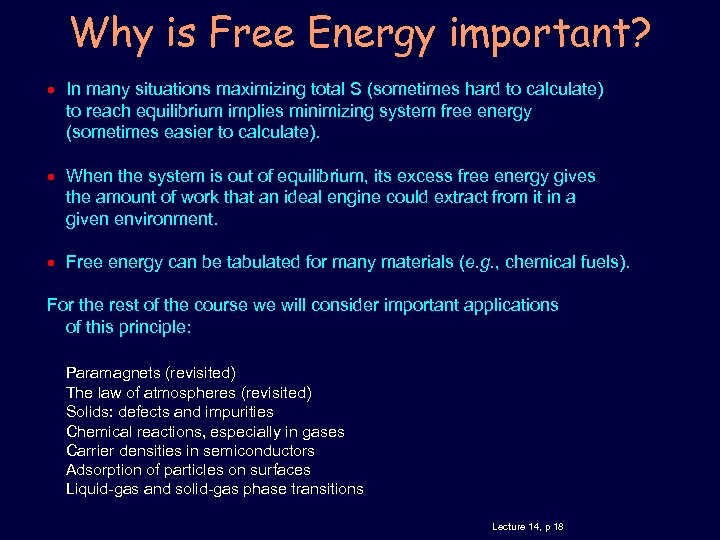 Why is Free Energy important?

• In many situations maximizing total S (sometimes hard to calculate) to reach equilibrium implies minimizing system free energy (sometimes easier to calculate).

• When the system is out of equilibrium, its excess free energy gives the amount of work that an ideal engine could extract from it in a given environment.

• Free energy can be tabulated for many materials (e.g., chemical fuels).

For the rest of the course we will consider important applications of this principle:

Paramagnets (revisited)
The law of atmospheres (revisited)
Solids: defects and impurities
Chemical reactions, especially in gases
Carrier densities in semiconductors
Adsorption of particles on surfaces
Liquid-gas and solid-gas phase transitions

Lecture 14, p 18